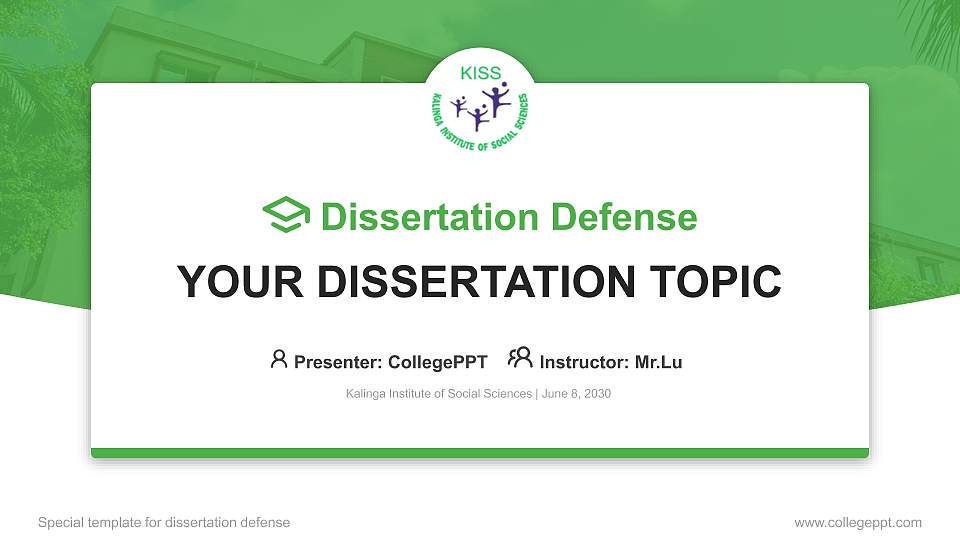 KISS
KALINGA INSTITUTE OF SOCIAL SCIENCES

Dissertation Defense

YOUR DISSERTATION TOPIC

Presenter: CollegePPT  Instructor: Mr.Lu

Kalinga Institute of Social Sciences | June 8, 2030

Special template for dissertation defense

www.collegeppt.com